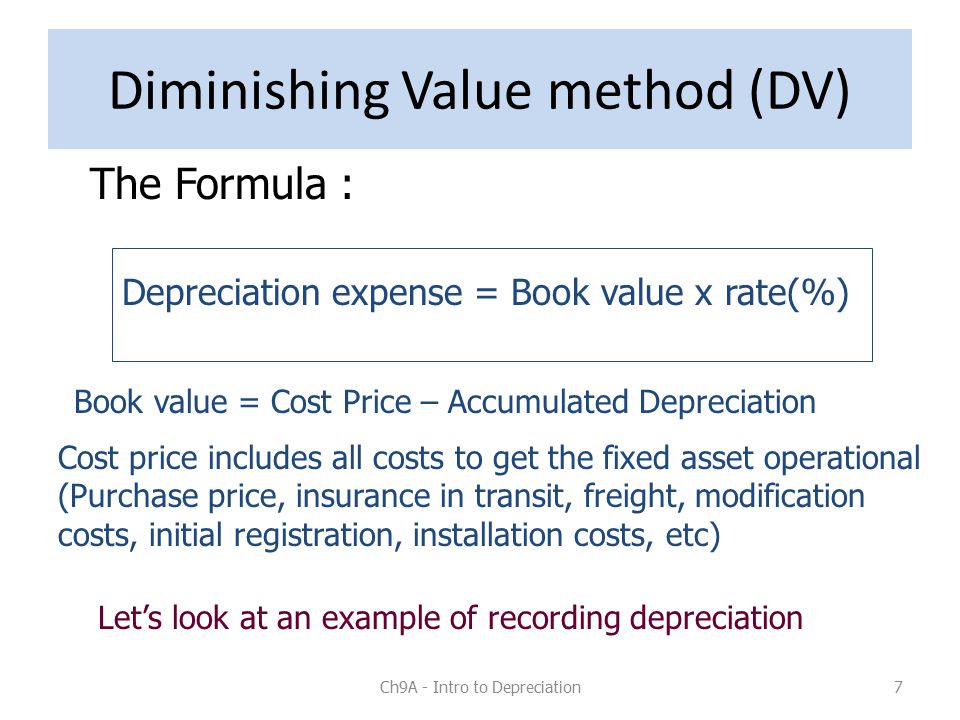 Diminishing Value method (DV)

The Formula :

Depreciation expense = Book value x rate(%)

Book value = Cost Price – Accumulated Depreciation

Cost price includes all costs to get the fixed asset operational (Purchase price, insurance in transit, freight, modification costs, initial registration, installation costs, etc)

Let’s look at an example of recording depreciation

Ch9A - Intro to Depreciation

7